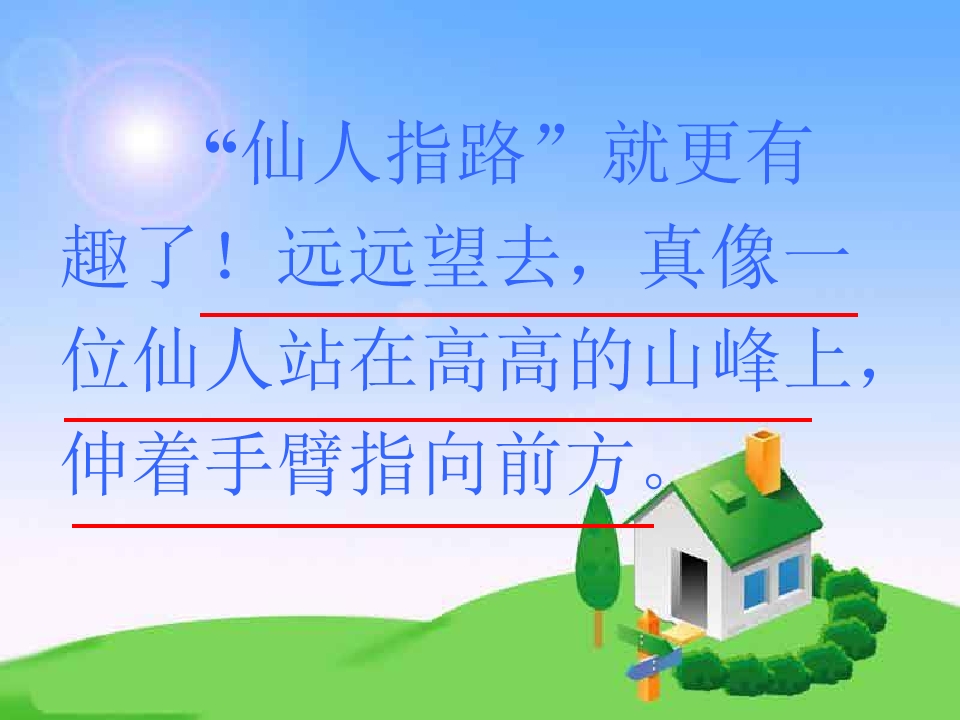 “仙人指路”就更有趣了！远远望去，真像一位仙人站在高高的山峰上，伸着手臂指向前方。